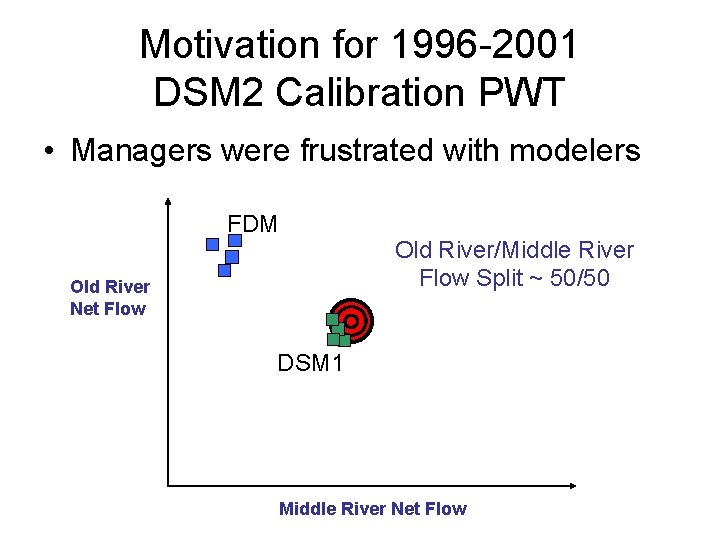 Motivation for 1996-2001 DSM2 Calibration PWT

• Managers were frustrated with modelers

FDM

Old River/Middle River Flow Split ~ 50/50

Old River Net Flow

DSM1

Middle River Net Flow